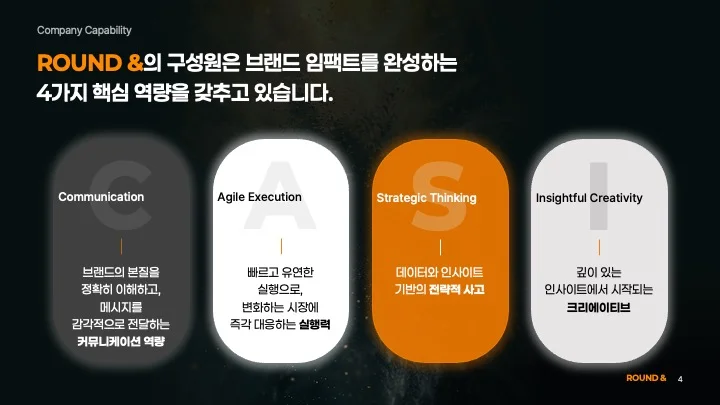 Company Capability

ROUND &의 구성원은 브랜드 임팩트를 완성하는 4가지 핵심 역량을 갖추고 있습니다.

C
Communication

브랜드의 본질을 정확히 이해하고, 메시지를 감각적으로 전달하는 커뮤니케이션 역량

A
Agile Execution

빠르고 유연한 실행으로, 변화하는 시장에 즉각 대응하는 실행력

S
Strategic Thinking

데이터와 인사이트 기반의 전략적 사고

I
Insightful Creativity

깊이 있는 인사이트에서 시작되는 크리에이티브

ROUND & 4